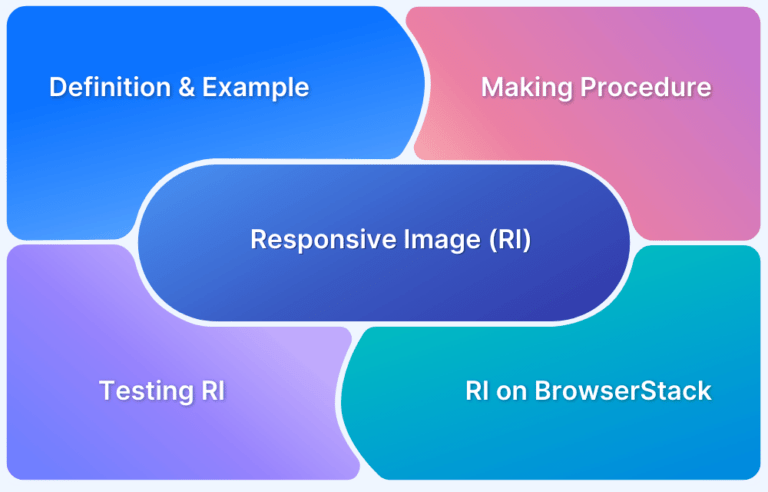 Definition & Example

Making Procedure

Responsive Image (RI)

Testing RI

RI on BrowserStack